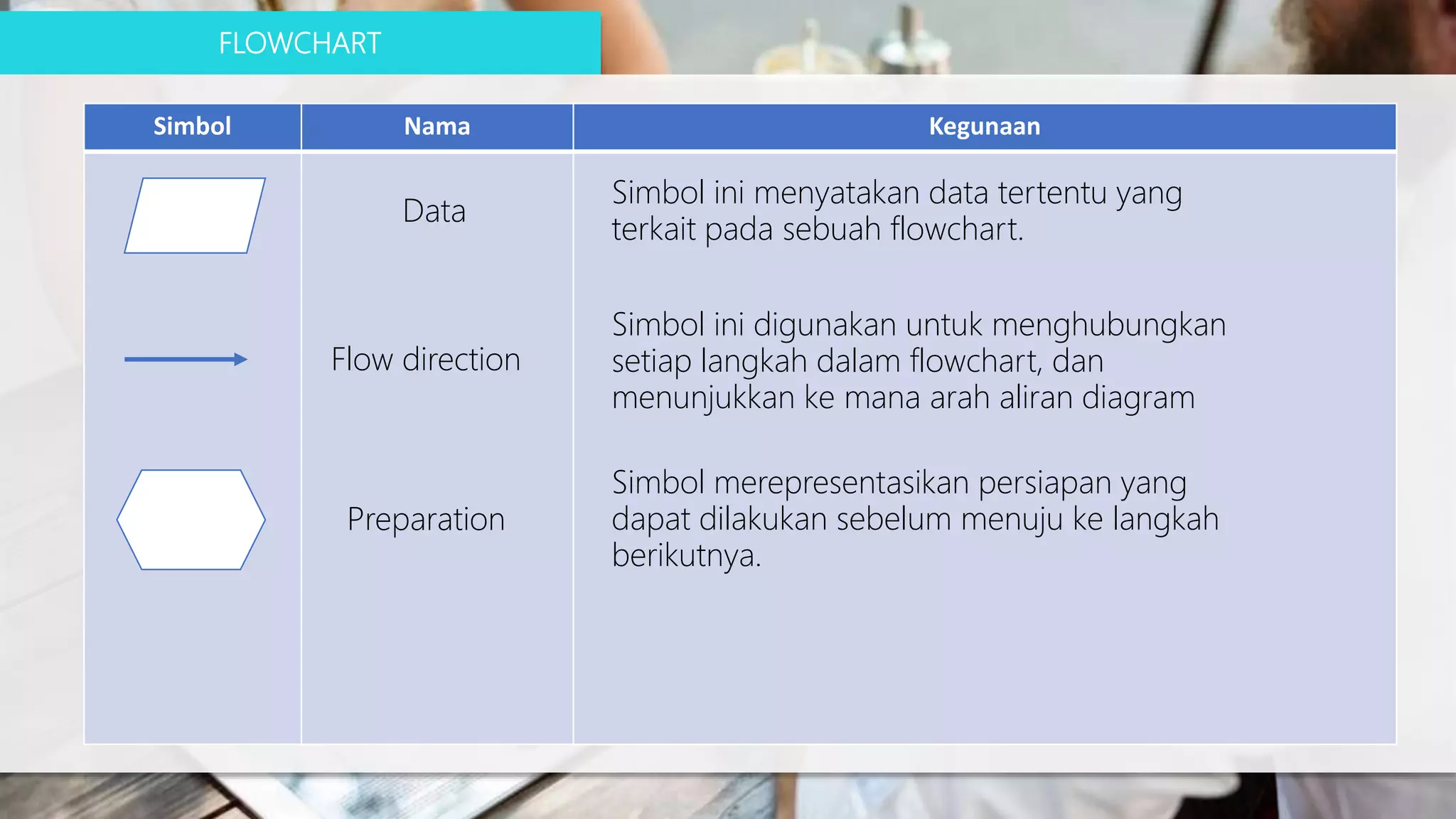 FLOWCHART

| Simbol | Nama | Kegunaan |
|---|---|---|
| | Data | Simbol ini menyatakan data tertentu yang terkait pada sebuah flowchart. |
| | Flow direction | Simbol ini digunakan untuk menghubungkan setiap langkah dalam flowchart, dan menunjukkan ke mana arah aliran diagram |
| | Preparation | Simbol merepresentasikan persiapan yang dapat dilakukan sebelum menuju ke langkah berikutnya. |